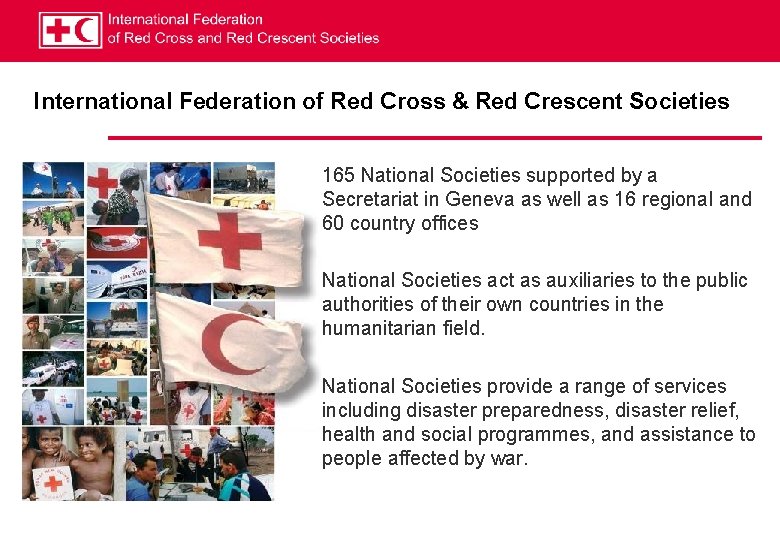 International Federation
of Red Cross and Red Crescent Societies

International Federation of Red Cross & Red Crescent Societies

165 National Societies supported by a Secretariat in Geneva as well as 16 regional and 60 country offices

National Societies act as auxiliaries to the public authorities of their own countries in the humanitarian field.

National Societies provide a range of services including disaster preparedness, disaster relief, health and social programmes, and assistance to people affected by war.